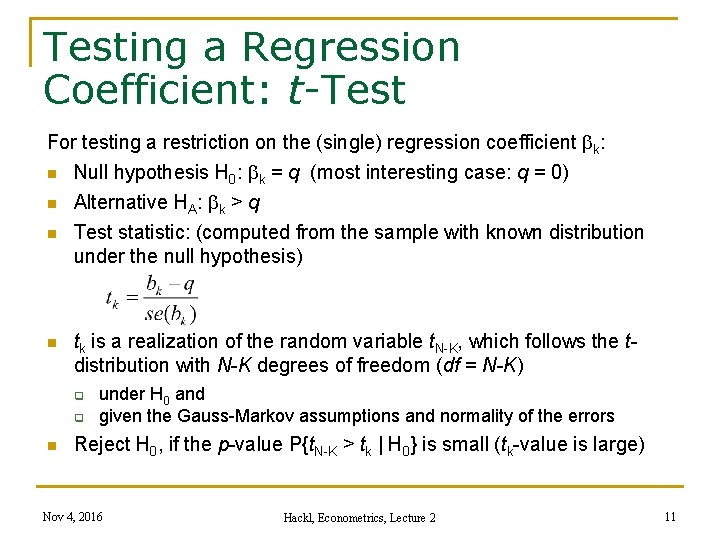 Testing a Regression Coefficient: t-Test

For testing a restriction on the (single) regression coefficient $\beta_k$:

- Null hypothesis $H_0$: $\beta_k = q$ (most interesting case: $q = 0$)
- Alternative $H_A$: $\beta_k > q$
- Test statistic: (computed from the sample with known distribution under the null hypothesis)

$t_k = \frac{b_k - q}{se(b_k)}$

- $t_k$ is a realization of the random variable $t_{N-K}$, which follows the t-distribution with N-K degrees of freedom (df = N-K)
  - under $H_0$ and
  - given the Gauss-Markov assumptions and normality of the errors
- Reject $H_0$, if the p-value $P\{t_{N-K} > t_k \mid H_0\}$ is small ($t_k$-value is large)

Nov 4, 2016

Hackl, Econometrics, Lecture 2

11